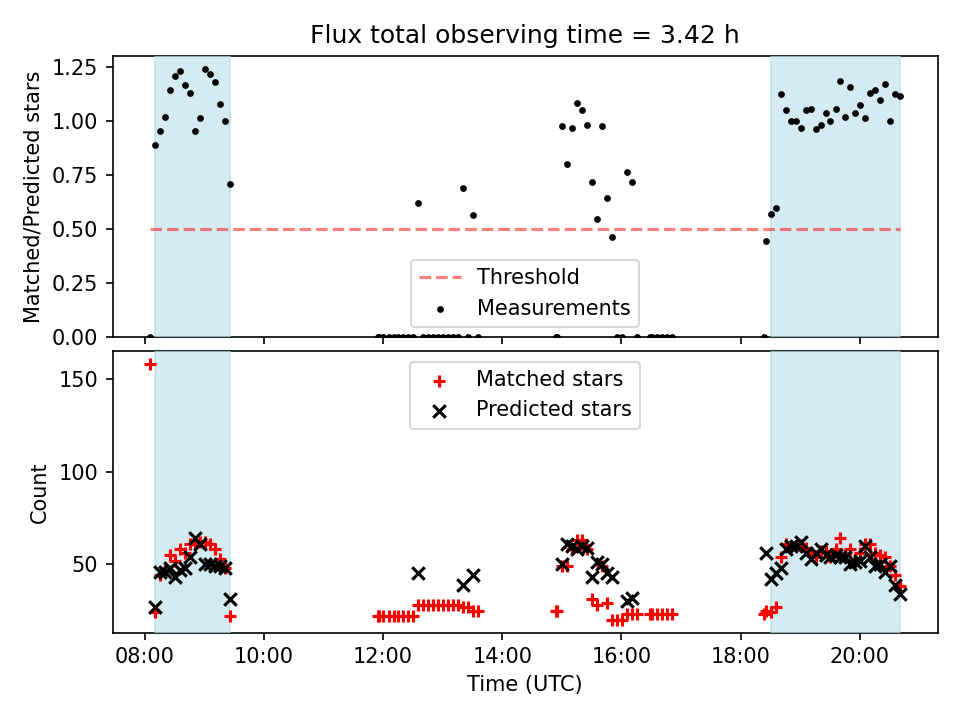 Flux total observing time = 3.42 h

Matched/Predicted stars

1.25
1.00
0.75
0.50
0.25
0.00

Threshold
Measurements

Count

150
100
50

Matched stars
Predicted stars

08:00
10:00
12:00
14:00
16:00
18:00
20:00

Time (UTC)